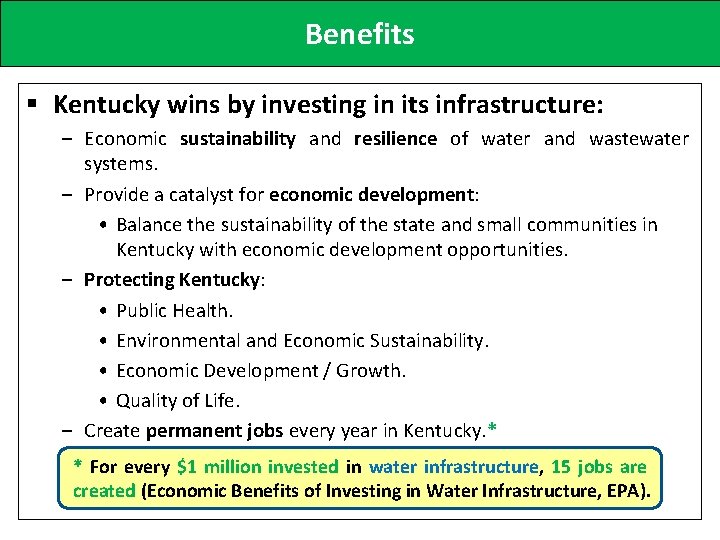 Benefits

▪ Kentucky wins by investing in its infrastructure:

– Economic sustainability and resilience of water and wastewater systems.

– Provide a catalyst for economic development:

• Balance the sustainability of the state and small communities in Kentucky with economic development opportunities.

– Protecting Kentucky:

• Public Health.

• Environmental and Economic Sustainability.

• Economic Development / Growth.

• Quality of Life.

– Create permanent jobs every year in Kentucky.*

* For every $1 million invested in water infrastructure, 15 jobs are created (Economic Benefits of Investing in Water Infrastructure, EPA).